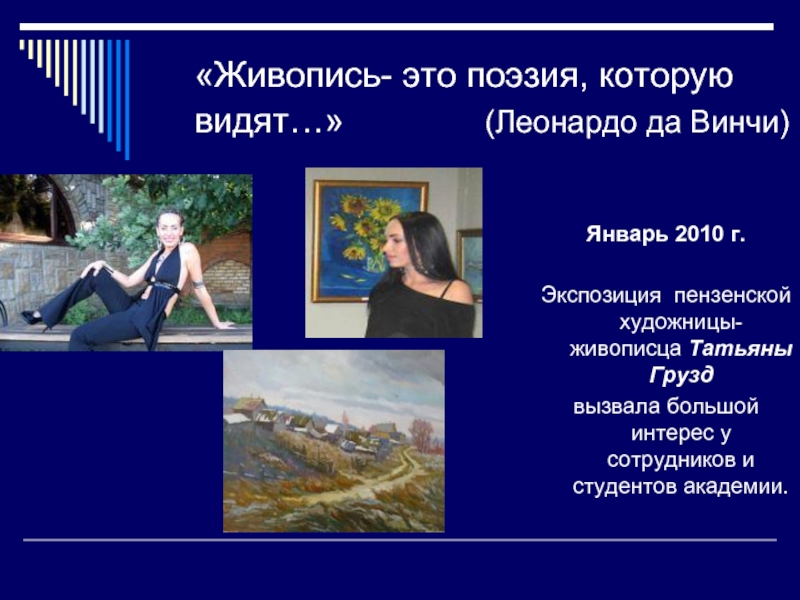 «Живопись- это поэзия, которую видят…» (Леонардо да Винчи)

Январь 2010 г.

Экспозиция пензенской художницы-живописца Татьяны Грузд вызвала большой интерес у сотрудников и студентов академии.